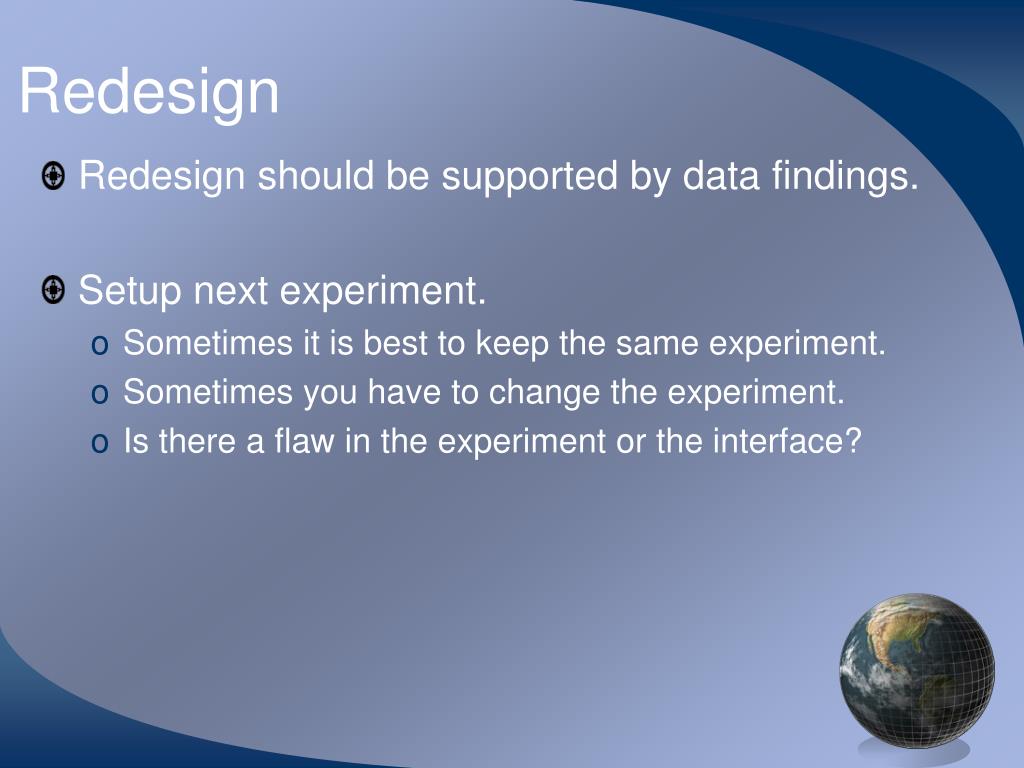 Redesign

Redesign should be supported by data findings.

Setup next experiment.

o Sometimes it is best to keep the same experiment.
o Sometimes you have to change the experiment.
o Is there a flaw in the experiment or the interface?